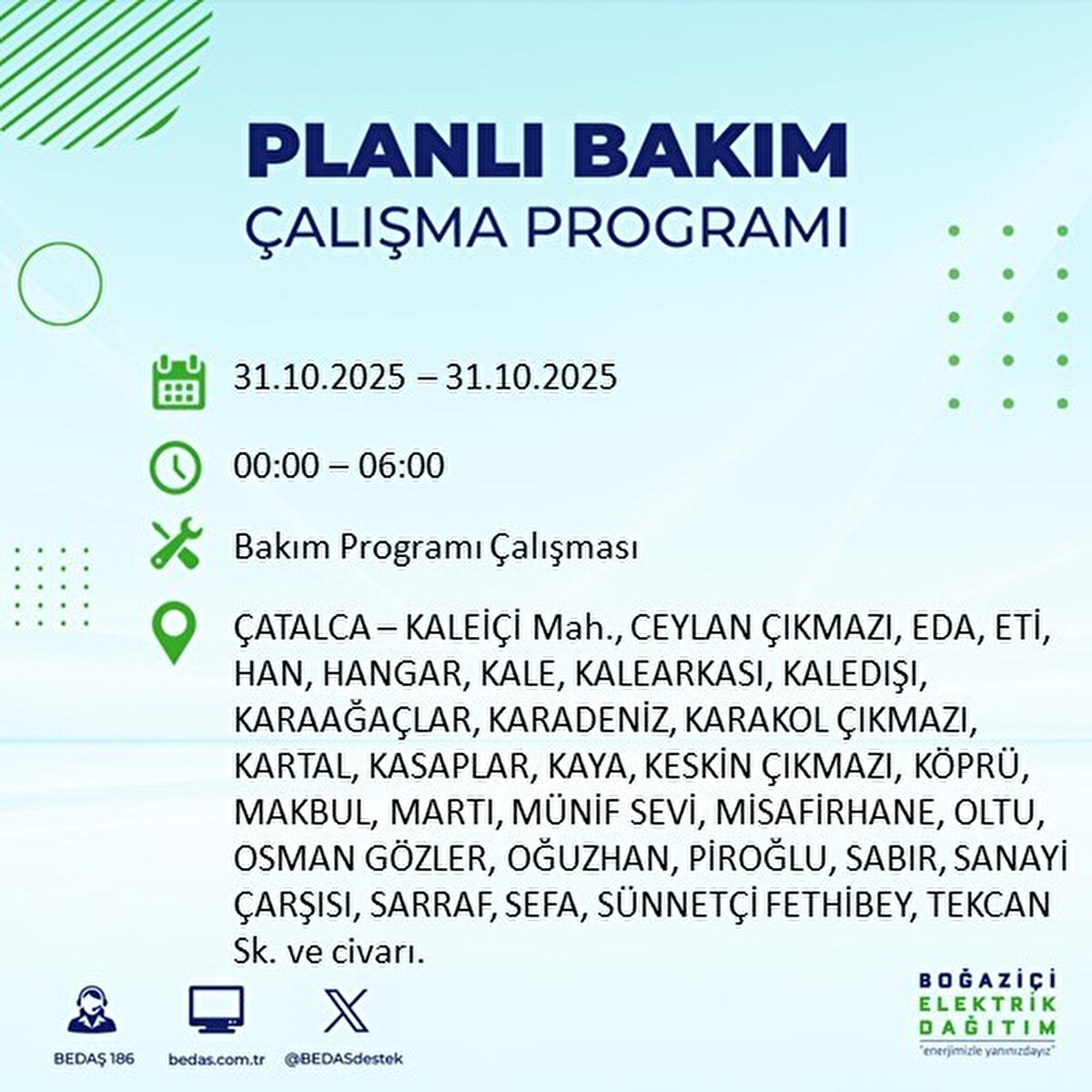 PLANLI BAKIM
ÇALIŞMA PROGRAMI

31.10.2025 – 31.10.2025

00:00 – 06:00

Bakım Programı Çalışması

ÇATALCA – KALEİÇİ Mah., CEYLAN ÇIKMAZI, EDA, ETİ, HAN, HANGAR, KALE, KALEARKASI, KALEDIŞI, KARAAĞAÇLAR, KARADENİZ, KARAKOL ÇIKMAZI, KARTAL, KASAPLAR, KAYA, KESKİN ÇIKMAZI, KÖPRÜ, MAKBUL, MARTI, MÜNİF SEVİ, MİSAFİRHANE, OLTU, OSMAN GÖZLER, OĞUZHAN, PİROĞLU, SABIR, SANAYİ ÇARŞISI, SARRAF, SEFA, SÜNNETÇİ FETHİBEY, TEKCAN Sk. ve civarı.

BEDAŞ 186
bedas.com.tr
@BEDASdestek

BOĞAZİÇİ
ELEKTRİK
DAĞITIM
"enerjimizle yanınızdayız"